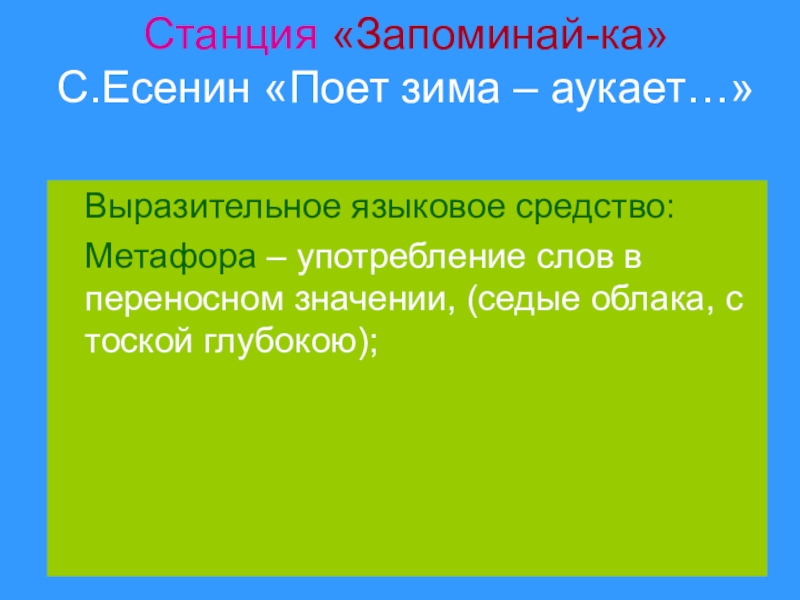 Станция «Запоминай-ка»
С.Есенин «Поет зима – аукает…»

Выразительное языковое средство:

Метафора – употребление слов в переносном значении, (седые облака, с тоской глубокою);